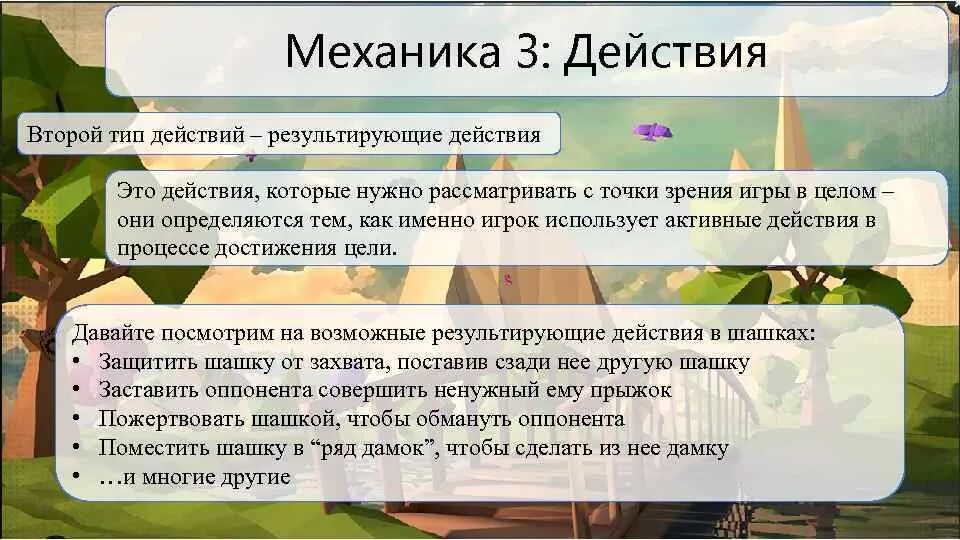 Механика 3: Действия

Второй тип действий – результирующие действия

Это действия, которые нужно рассматривать с точки зрения игры в целом – они определяются тем, как именно игрок использует активные действия в процессе достижения цели.

Давайте посмотрим на возможные результирующие действия в шашках:
• Защитить шашку от захвата, поставив сзади нее другую шашку
• Заставить оппонента совершить ненужный ему прыжок
• Пожертвовать шашкой, чтобы обмануть оппонента
• Поместить шашку в “ряд дамок”, чтобы сделать из нее дамку
• …и многие другие